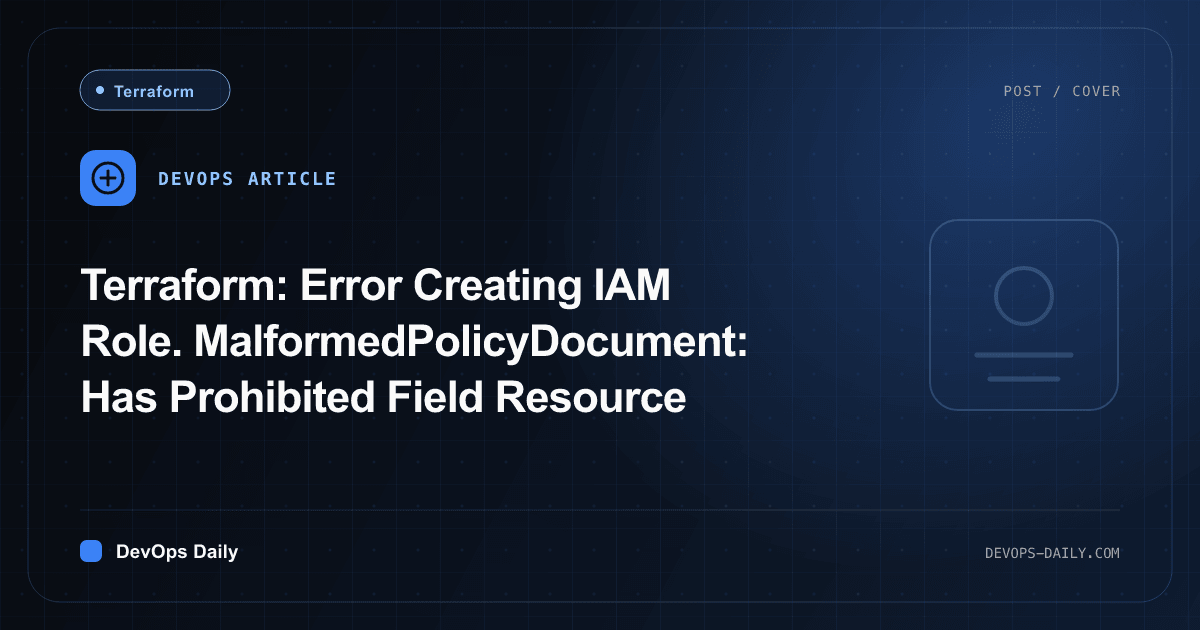 Terraform

POST / COVER

DEVOPS ARTICLE

Terraform: Error Creating IAM Role. MalformedPolicyDocument: Has Prohibited Field Resource

DevOps Daily

DEVOPS-DAILY.COM